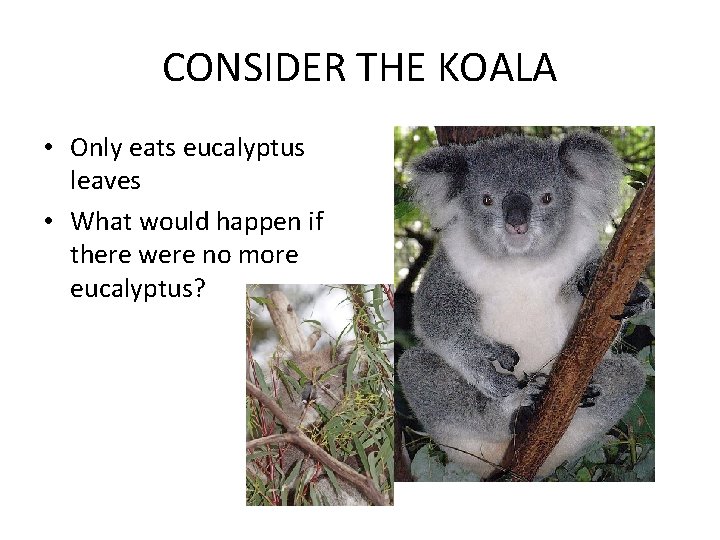 CONSIDER THE KOALA

• Only eats eucalyptus leaves
• What would happen if there were no more eucalyptus?